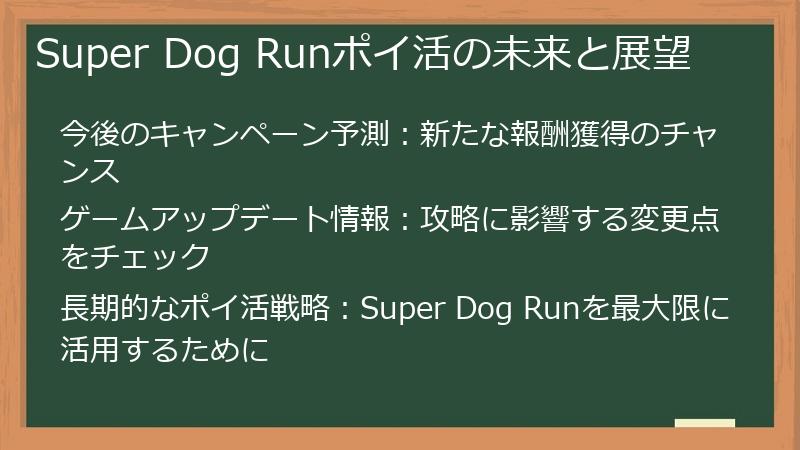 Super Dog Runポイ活の未来と展望

今後のキャンペーン予測：新たな報酬獲得のチャンス

ゲームアップデート情報：攻略に影響する変更点をチェック

長期的なポイ活戦略：Super Dog Runを最大限に活用するために